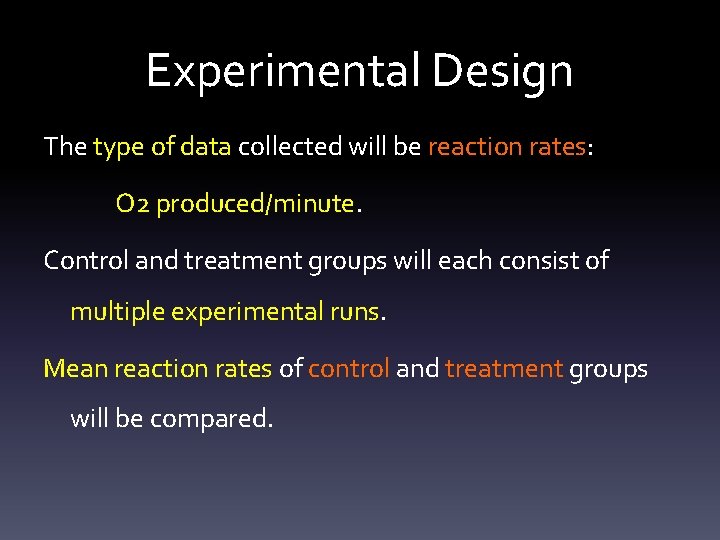 Experimental Design

The type of data collected will be reaction rates:

O2 produced/minute.

Control and treatment groups will each consist of multiple experimental runs.

Mean reaction rates of control and treatment groups will be compared.